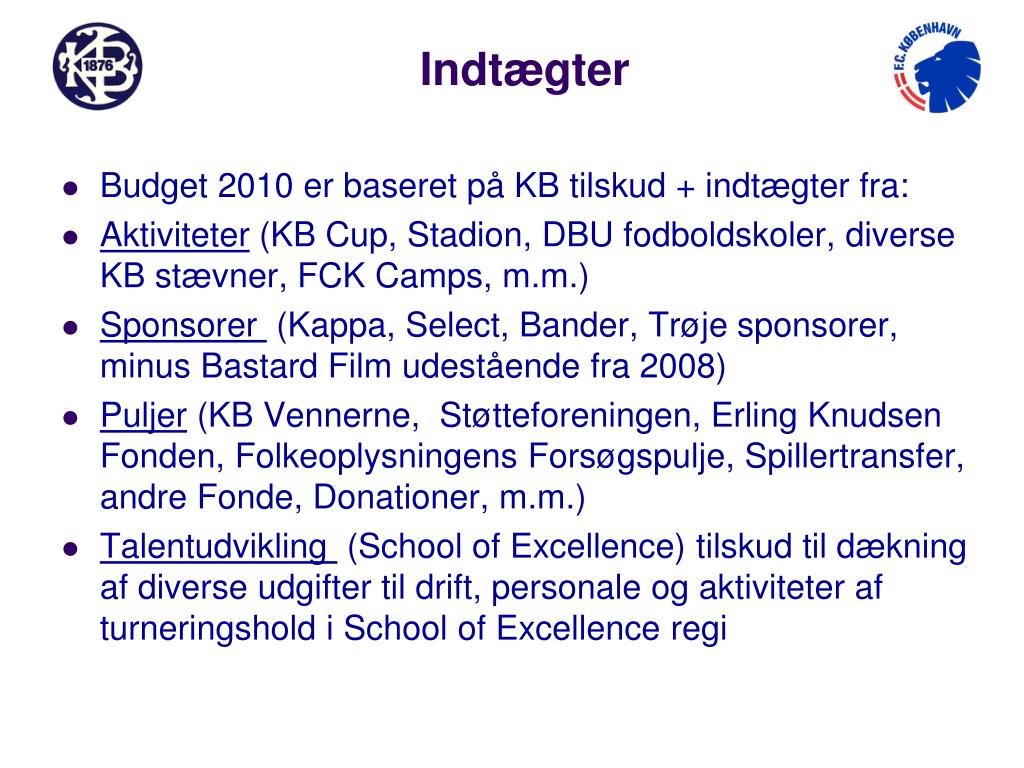 KB 1876

Indtægter

F.C. KØBENHAVN

- Budget 2010 er baseret på KB tilskud + indtægter fra:
- Aktiviteter (KB Cup, Stadion, DBU fodboldskoler, diverse KB stævner, FCK Camps, m.m.)
- Sponsorer (Kappa, Select, Bander, Trøje sponsorer, minus Bastard Film udestående fra 2008)
- Puljer (KB Vennerne, Støtteforeningen, Erling Knudsen Fonden, Folkeoplysningens Forsøgspulje, Spillertransfer, andre Fonde, Donationer, m.m.)
- Talentudvikling (School of Excellence) tilskud til dækning af diverse udgifter til drift, personale og aktiviteter af turneringshold i School of Excellence regi